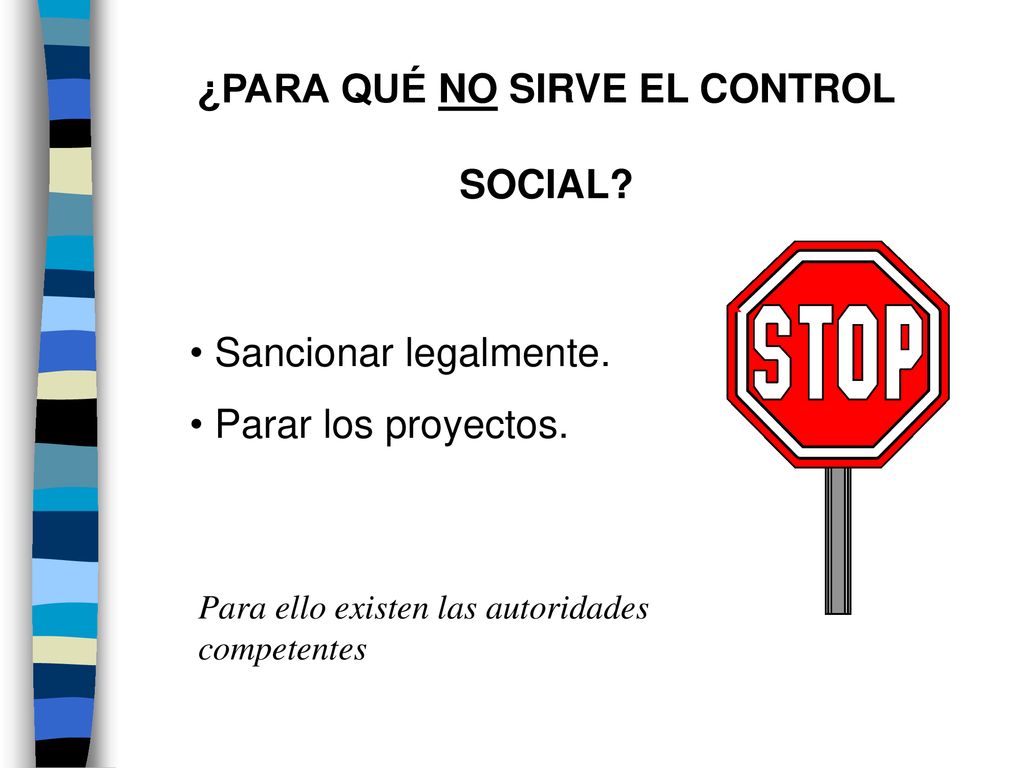 ¿PARA QUÉ NO SIRVE EL CONTROL SOCIAL?

• Sancionar legalmente.
• Parar los proyectos.

STOP

Para ello existen las autoridades competentes